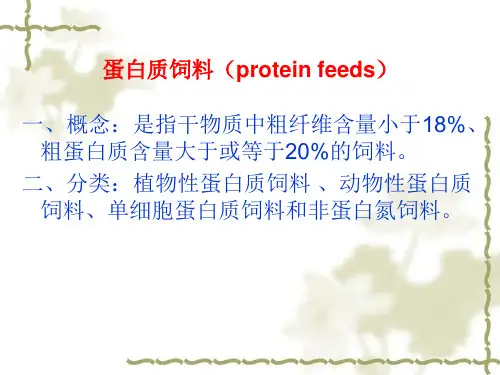 蛋白质饲料（protein feeds）

一、概念：是指干物质中粗纤维含量小于18%、粗蛋白质含量大于或等于20%的饲料。

二、分类：植物性蛋白质饲料 、动物性蛋白质饲料、单细胞蛋白质饲料和非蛋白氮饲料。